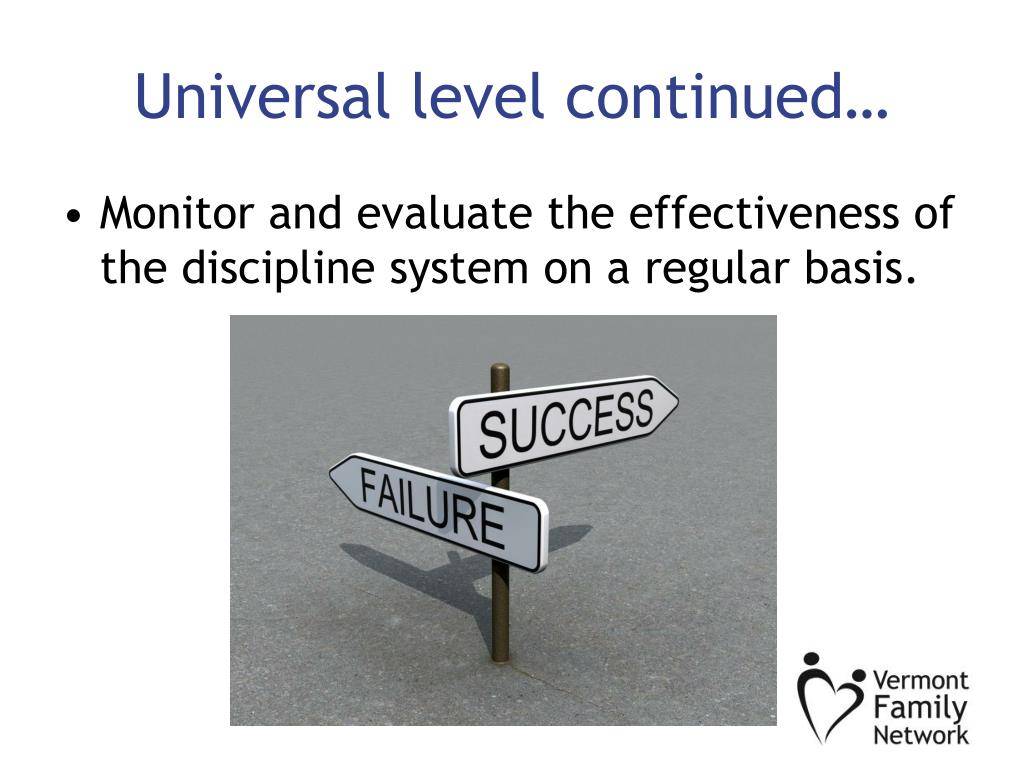 Universal level continued…

• Monitor and evaluate the effectiveness of the discipline system on a regular basis.

SUCCESS

FAILURE

Vermont Family Network